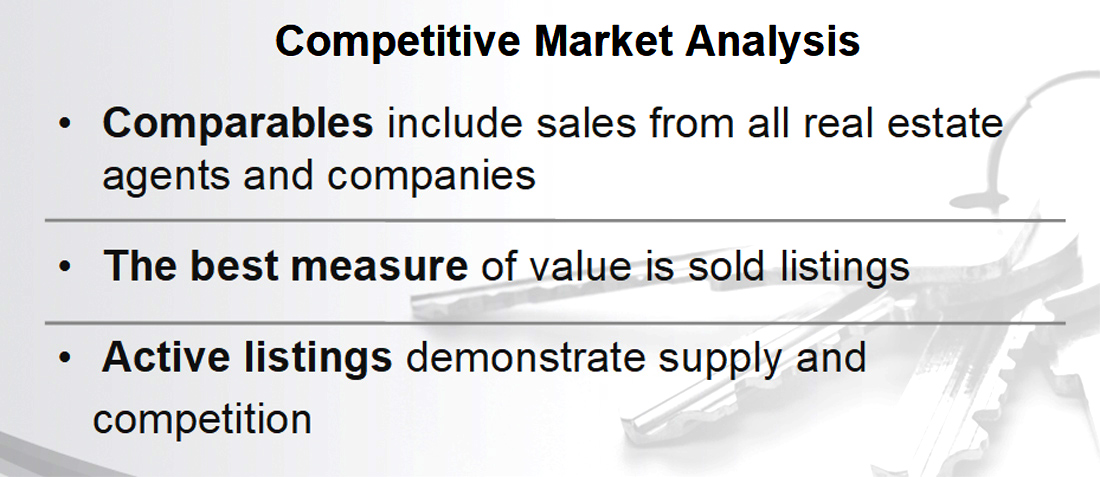 Competitive Market Analysis

• Comparables include sales from all real estate agents and companies

• The best measure of value is sold listings

• Active listings demonstrate supply and competition